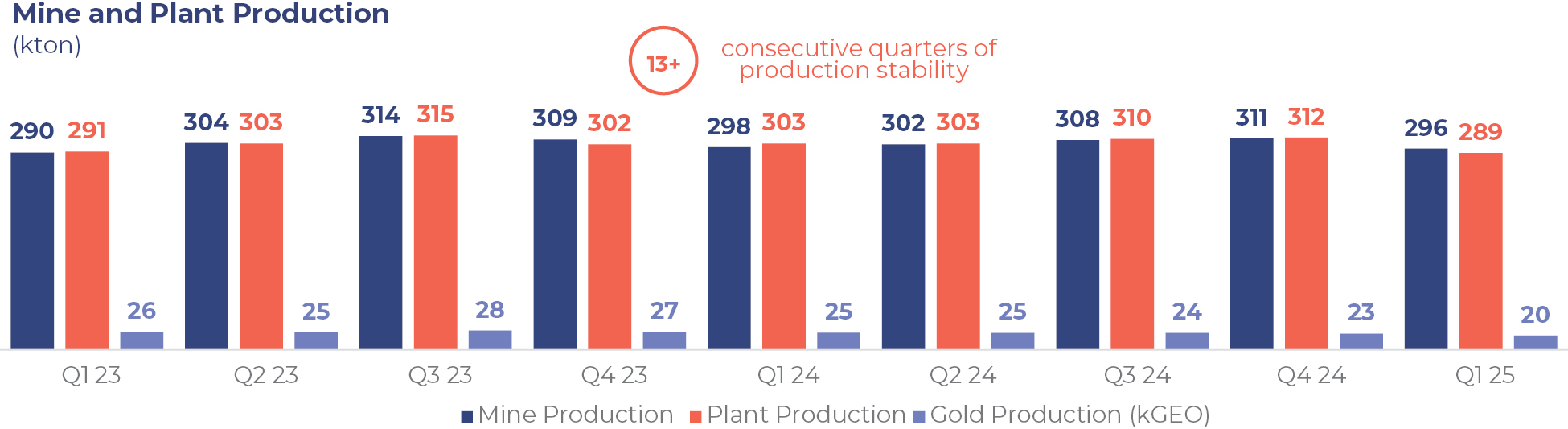 Mine and Plant Production
(kton)

13+

consecutive quarters of production stability

290 291 26
304 303 25
314 315 28
309 302 27
298 303 25
302 303 25
308 310 24
311 312 23
296 289 20

Q1 23 Q2 23 Q3 23 Q4 23 Q1 24 Q2 24 Q3 24 Q4 24 Q1 25

Mine Production Plant Production Gold Production (kGEO)